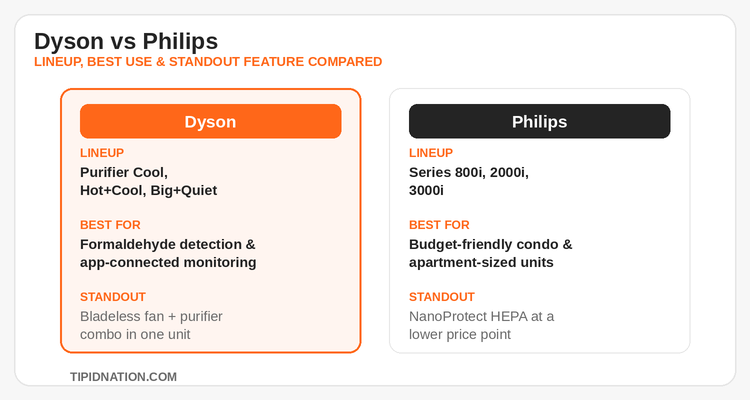 Dyson vs Philips
LINEUP, BEST USE & STANDOUT FEATURE COMPARED

Dyson

LINEUP
Purifier Cool, Hot+Cool, Big+Quiet

BEST FOR
Formaldehyde detection & app-connected monitoring

STANDOUT
Bladeless fan + purifier combo in one unit

Philips

LINEUP
Series 800i, 2000i, 3000i

BEST FOR
Budget-friendly condo & apartment-sized units

STANDOUT
NanoProtect HEPA at a lower price point

TIPIDNATION.COM